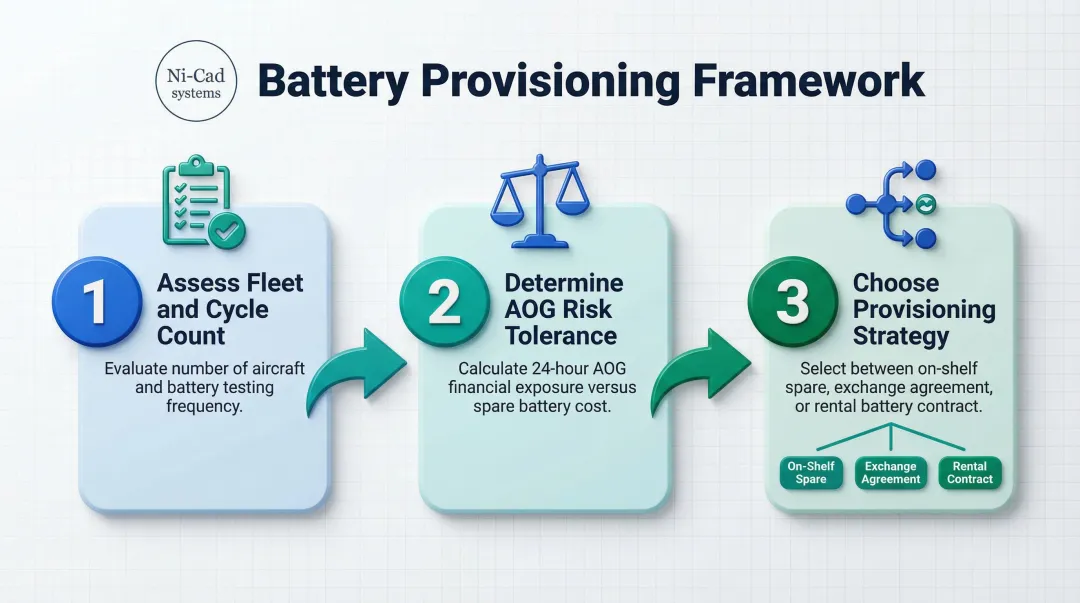 Ni-Cad systems

Battery Provisioning Framework

1

Assess Fleet and Cycle Count

Evaluate number of aircraft and battery testing frequency.

2

Determine AOG Risk Tolerance

Calculate 24-hour AOG financial exposure versus spare battery cost.

3

Choose Provisioning Strategy

Select between on-shelf spare, exchange agreement, or rental battery contract.

On-Shelf Spare

Exchange Agreement

Rental Contract